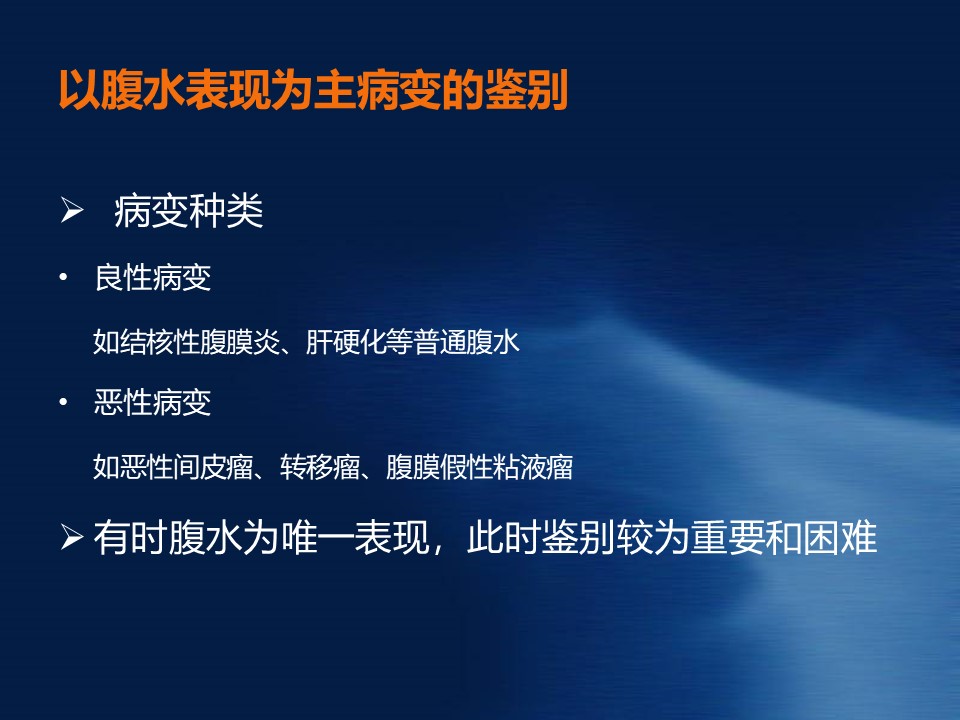 以腹水表现为主病变的鉴别

➢ 病变种类

• 良性病变

如结核性腹膜炎、肝硬化等普通腹水

• 恶性病变

如恶性间皮瘤、转移瘤、腹膜假性粘液瘤

➢ 有时腹水为唯一表现，此时鉴别较为重要和困难